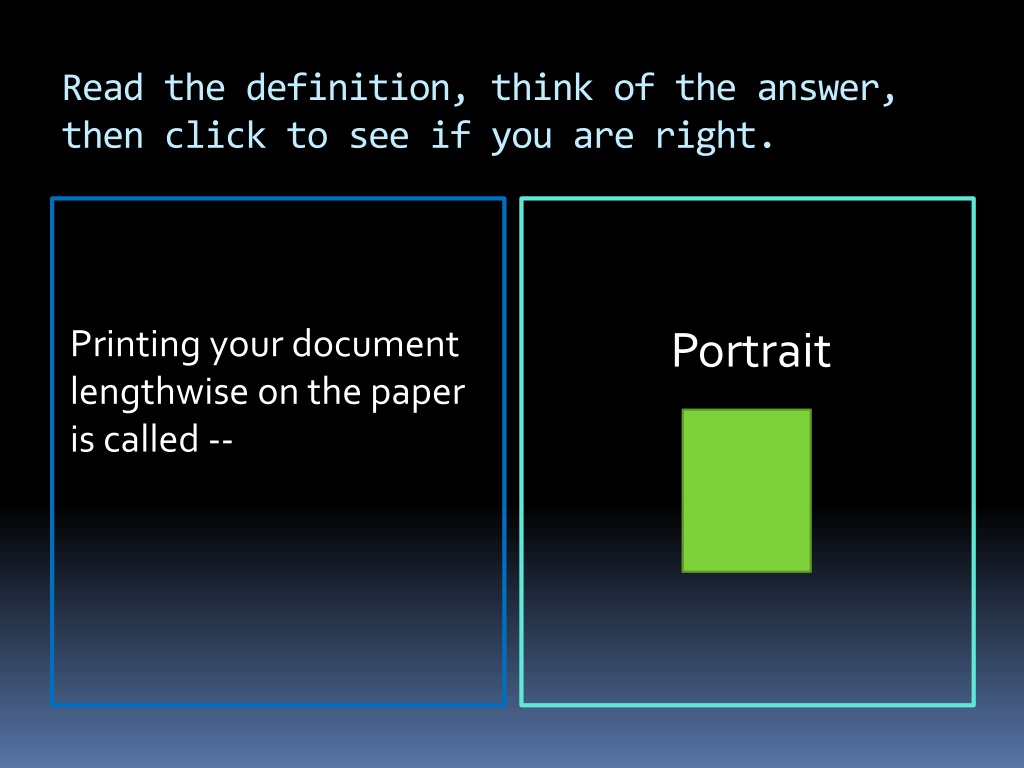 Read the definition, think of the answer, then click to see if you are right.

Printing your document lengthwise on the paper is called --

Portrait